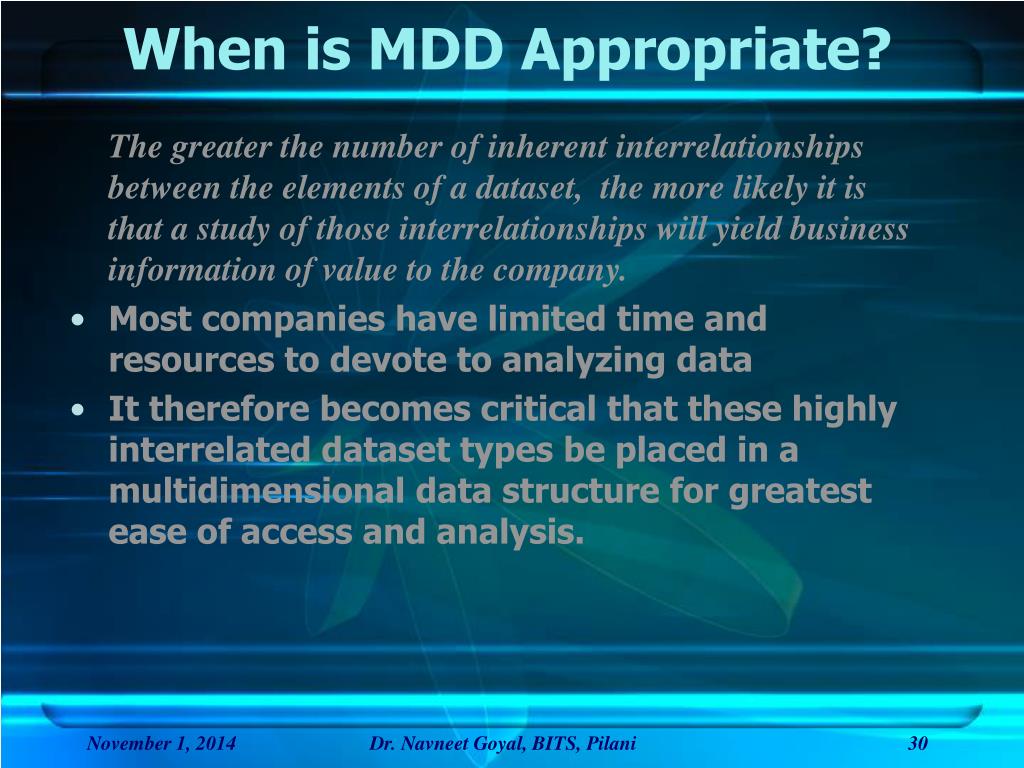 When is MDD Appropriate?

The greater the number of inherent interrelationships between the elements of a dataset, the more likely it is that a study of those interrelationships will yield business information of value to the company.

• Most companies have limited time and resources to devote to analyzing data

• It therefore becomes critical that these highly interrelated dataset types be placed in a multidimensional data structure for greatest ease of access and analysis.

November 1, 2014 Dr. Navneet Goyal, BITS, Pilani 30